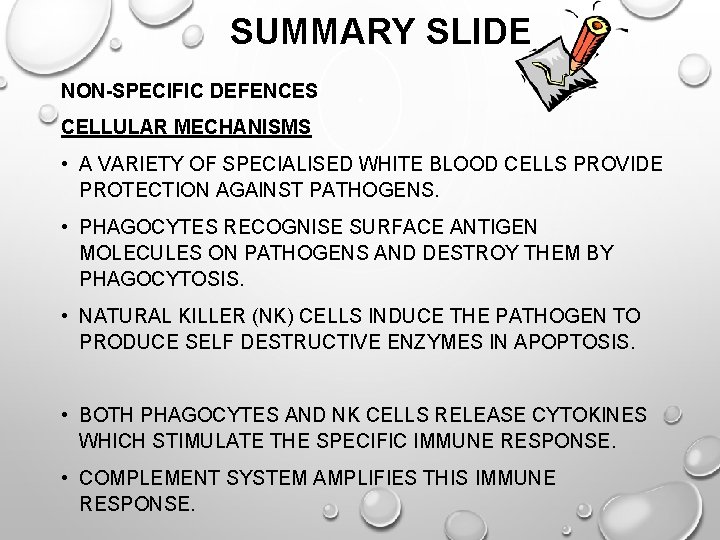 SUMMARY SLIDE

NON-SPECIFIC DEFENCES

CELLULAR MECHANISMS

• A VARIETY OF SPECIALISED WHITE BLOOD CELLS PROVIDE PROTECTION AGAINST PATHOGENS.

• PHAGOCYTES RECOGNISE SURFACE ANTIGEN MOLECULES ON PATHOGENS AND DESTROY THEM BY PHAGOCYTOSIS.

• NATURAL KILLER (NK) CELLS INDUCE THE PATHOGEN TO PRODUCE SELF DESTRUCTIVE ENZYMES IN APOPTOSIS.

• BOTH PHAGOCYTES AND NK CELLS RELEASE CYTOKINES WHICH STIMULATE THE SPECIFIC IMMUNE RESPONSE.

• COMPLEMENT SYSTEM AMPLIFIES THIS IMMUNE RESPONSE.